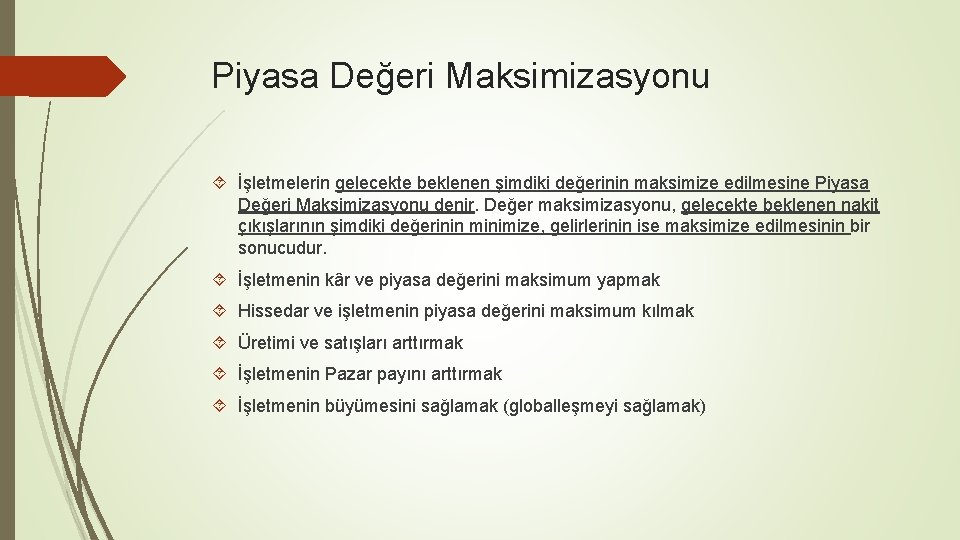 Piyasa Değeri Maksimizasyonu

İşletmelerin gelecekte beklenen şimdiki değerinin maksimize edilmesine Piyasa Değeri Maksimizasyonu denir. Değer maksimizasyonu, gelecekte beklenen nakit çıkışlarının şimdiki değerinin minimize, gelirlerinin ise maksimize edilmesinin bir sonucudur.

İşletmenin kâr ve piyasa değerini maksimum yapmak

Hissedar ve işletmenin piyasa değerini maksimum kılmak

Üretimi ve satışları arttırmak

İşletmenin Pazar payını arttırmak

İşletmenin büyümesini sağlamak (globalleşmeyi sağlamak)